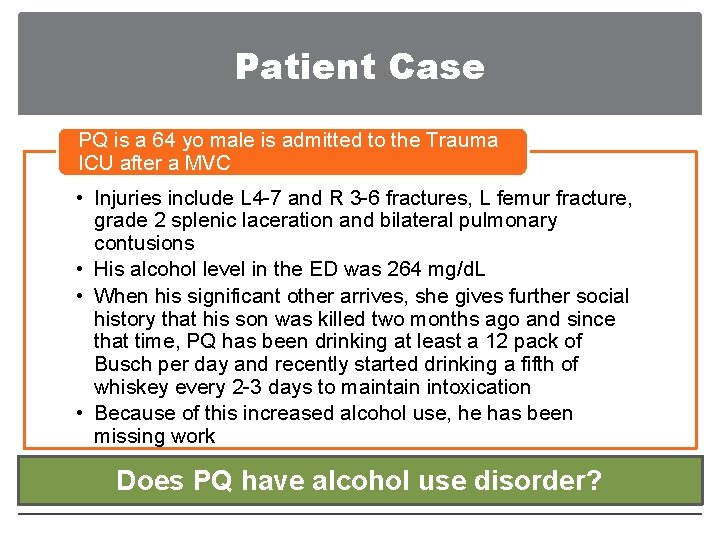 Patient Case

PQ is a 64 yo male is admitted to the Trauma ICU after a MVC

• Injuries include L4-7 and R 3-6 fractures, L femur fracture, grade 2 splenic laceration and bilateral pulmonary contusions
• His alcohol level in the ED was 264 mg/dL
• When his significant other arrives, she gives further social history that his son was killed two months ago and since that time, PQ has been drinking at least a 12 pack of Busch per day and recently started drinking a fifth of whiskey every 2-3 days to maintain intoxication
• Because of this increased alcohol use, he has been missing work

Does PQ have alcohol use disorder?